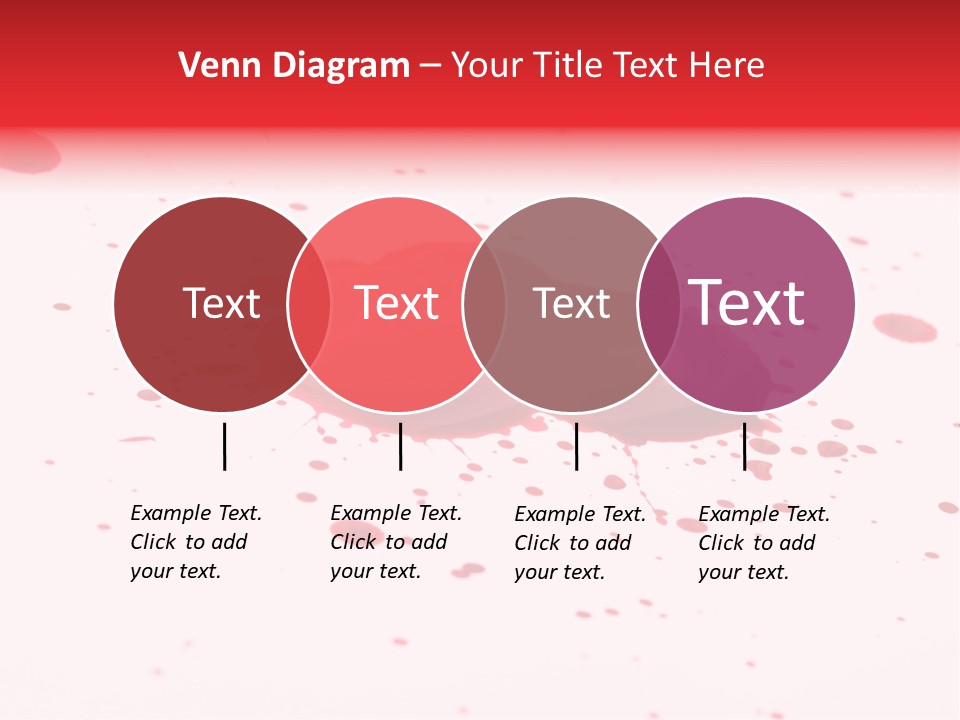 Venn Diagram – Your Title Text Here

Text

Text

Text

Text

Example Text. Click to add your text.

Example Text. Click to add your text.

Example Text. Click to add your text.

Example Text. Click to add your text.